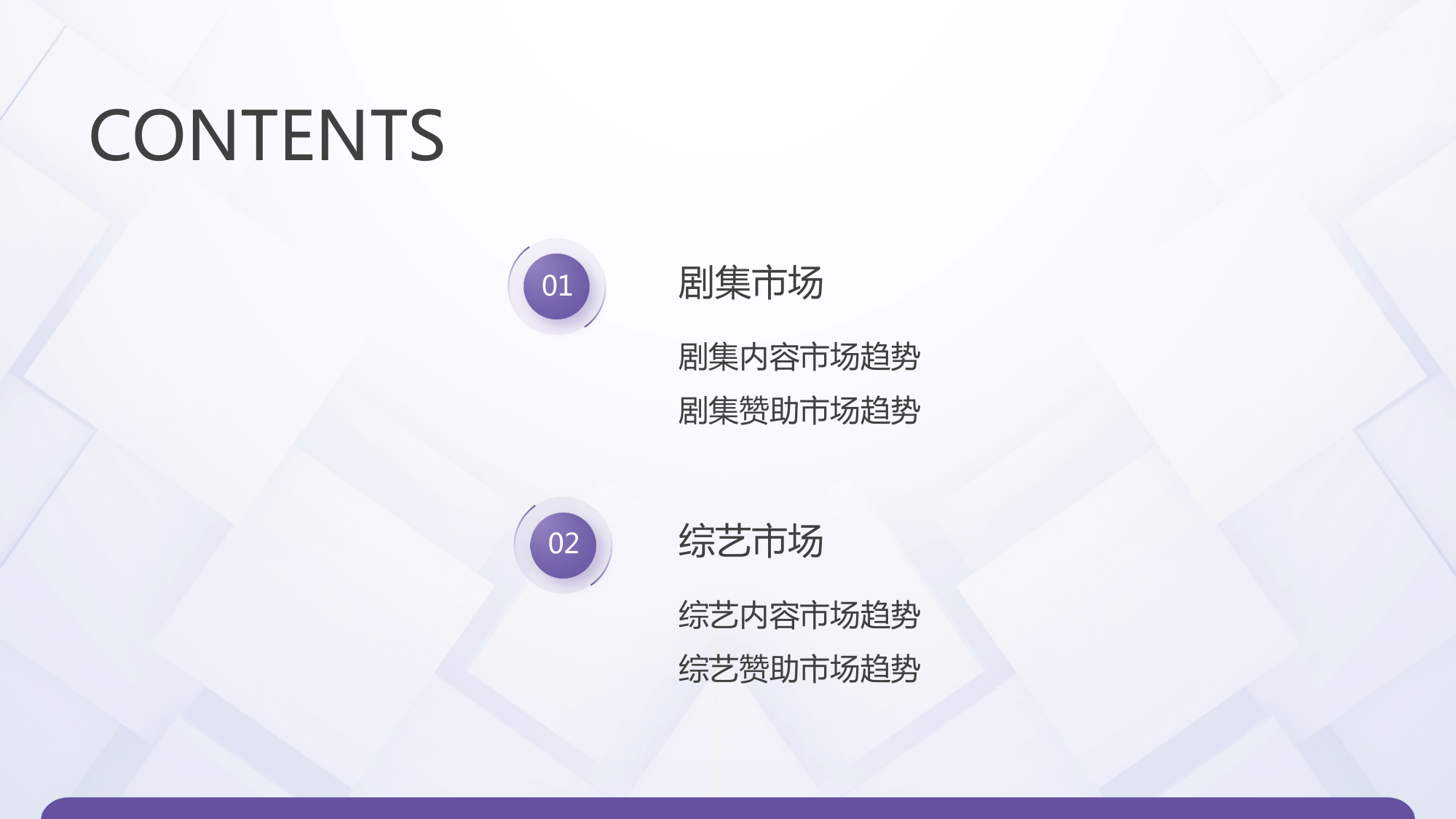 CONTENTS

01

剧集市场

剧集内容市场趋势

剧集赞助市场趋势

02

综艺市场

综艺内容市场趋势

综艺赞助市场趋势